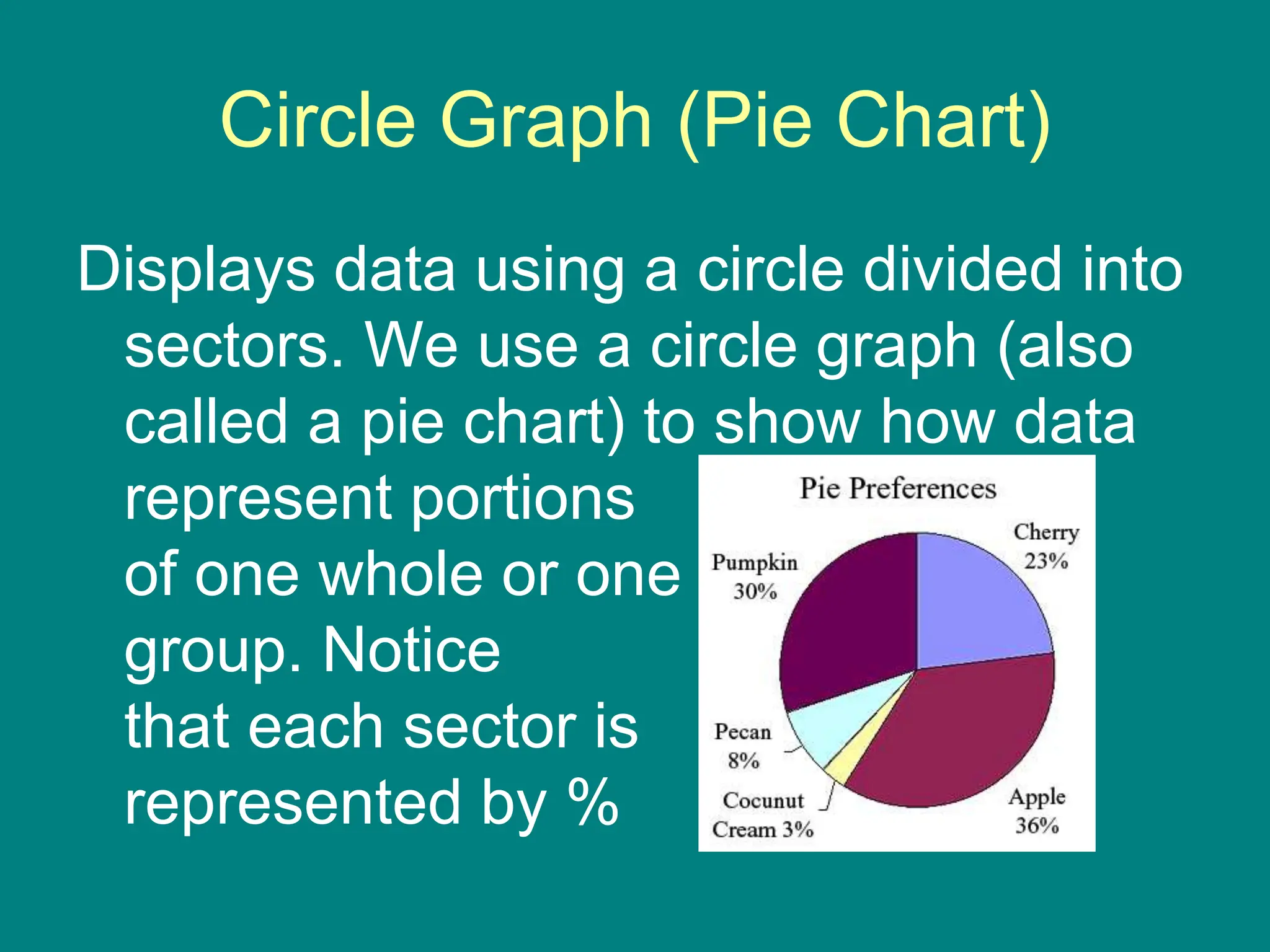 Circle Graph (Pie Chart)

Displays data using a circle divided into sectors. We use a circle graph (also called a pie chart) to show how data represent portions of one whole or one group. Notice that each sector is represented by %

Pie Preferences

Cherry 23%

Pumpkin 30%

Pecan 8%

Cocunut Cream 3%

Apple 36%